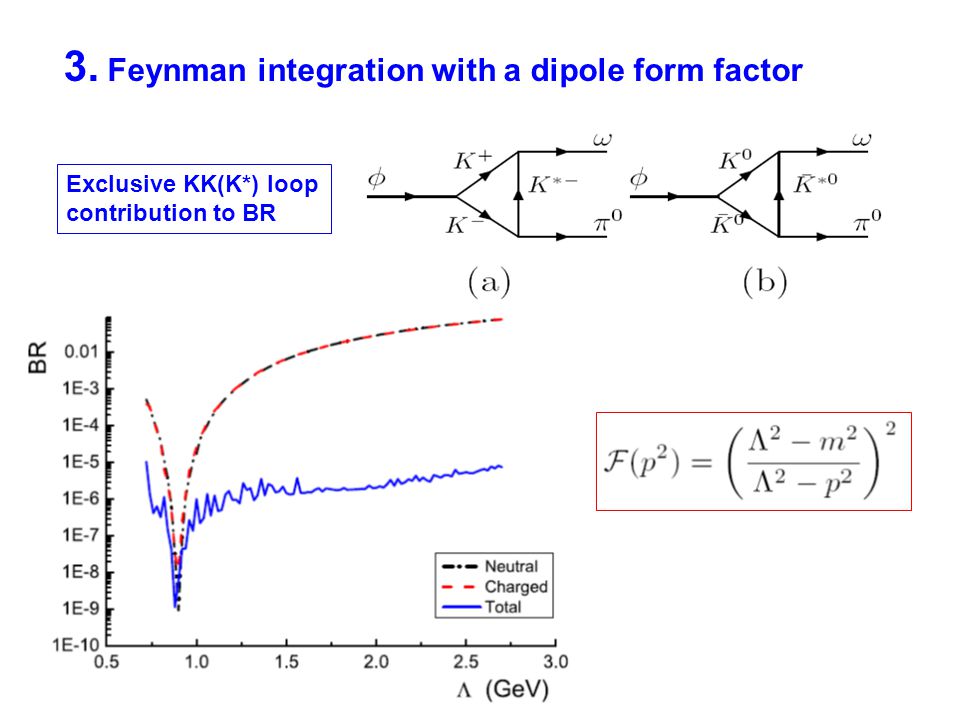 3. Feynman integration with a dipole form factor

Exclusive KK(K*) loop contribution to BR

$\phi$ $K^+$ $K^-$ $K^{*-}$ $\omega$ $\pi^0$

(a)

$\phi$ $K^0$ $\bar{K}^0$ $\bar{K}^{*0}$ $\omega$ $\pi^0$

(b)

BR

0.01
1E-3
1E-4
1E-5
1E-6
1E-7
1E-8
1E-9
1E-10

0.5 1.0 1.5 2.0 2.5 3.0

$\Lambda$ (GeV)

Neutral
Charged
Total

$\mathcal{F}(p^2) = \left(\frac{\Lambda^2 - m^2}{\Lambda^2 - p^2}\right)^2$